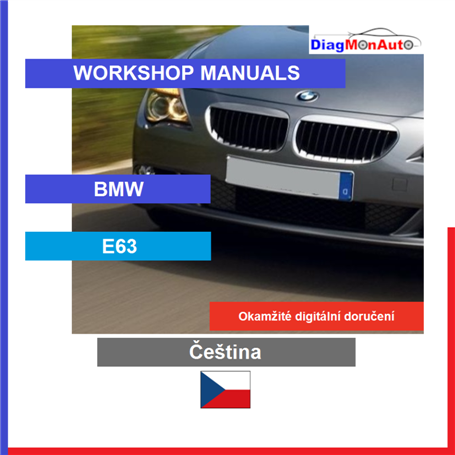 DiagMonAuto

WORKSHOP MANUALS

BMW

E63

Okamžité digitální doručení

Čeština